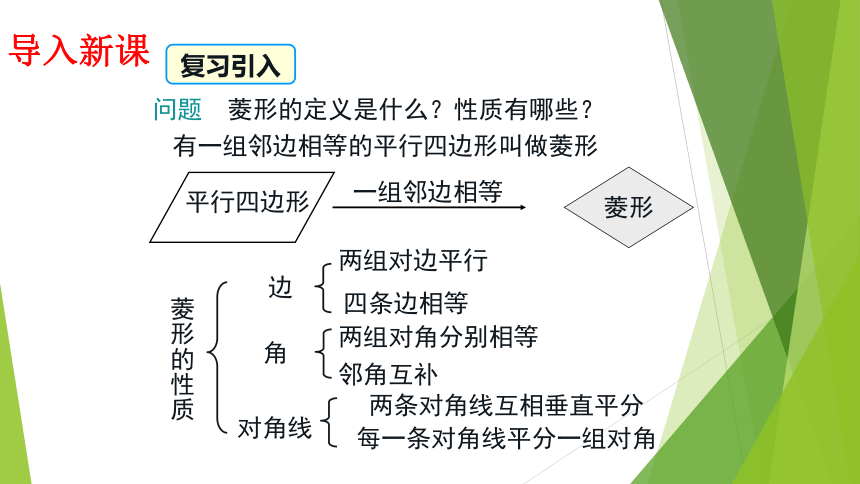 导入新课

复习引入

问题　菱形的定义是什么？性质有哪些？

有一组邻边相等的平行四边形叫做菱形

平行四边形

一组邻边相等

菱形

菱形的性质

边
两组对边平行
四条边相等

角
两组对角分别相等
邻角互补

对角线
两条对角线互相垂直平分
每一条对角线平分一组对角